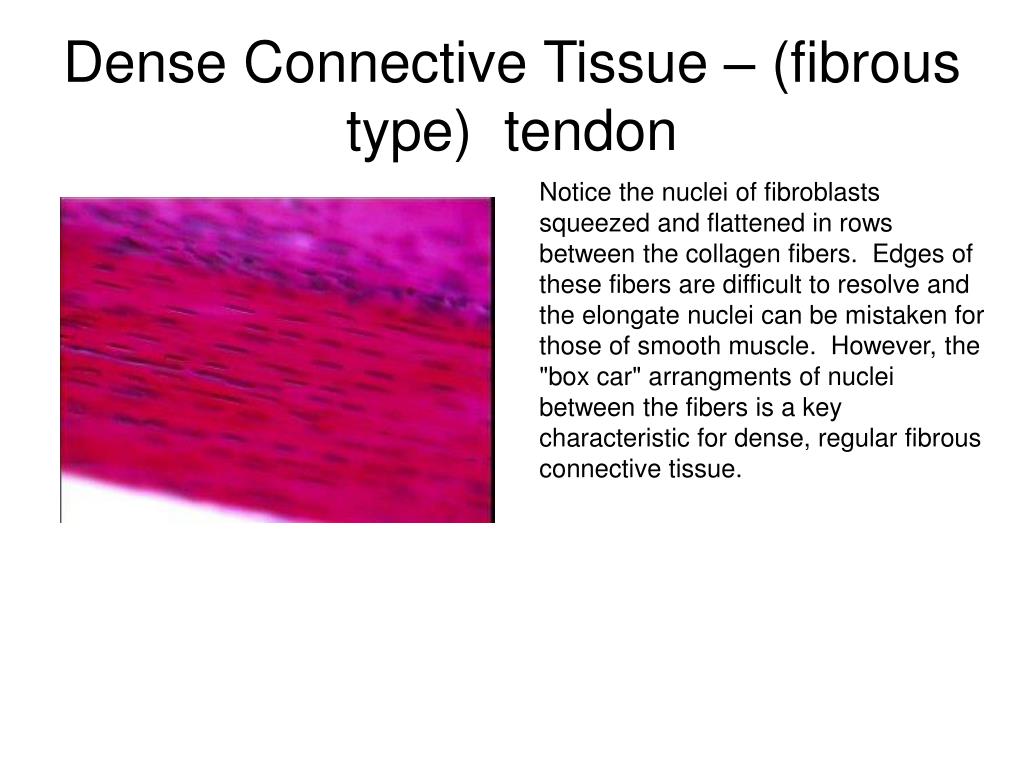 Dense Connective Tissue – (fibrous type)  tendon

Notice the nuclei of fibroblasts squeezed and flattened in rows between the collagen fibers.  Edges of these fibers are difficult to resolve and the elongate nuclei can be mistaken for those of smooth muscle.  However, the "box car" arrangments of nuclei between the fibers is a key characteristic for dense, regular fibrous connective tissue.